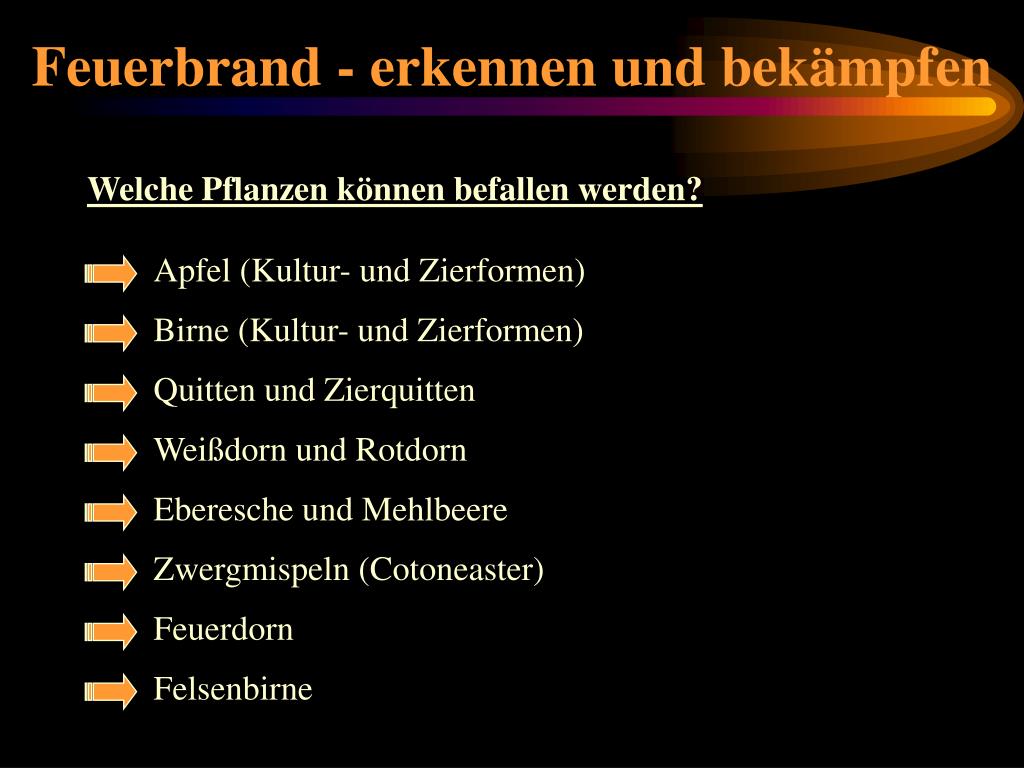 Feuerbrand - erkennen und bekämpfen

Welche Pflanzen können befallen werden?

Apfel (Kultur- und Zierformen)

Birne (Kultur- und Zierformen)

Quitten und Zierquitten

Weißdorn und Rotdorn

Eberesche und Mehlbeere

Zwergmispeln (Cotoneaster)

Feuerdorn

Felsenbirne